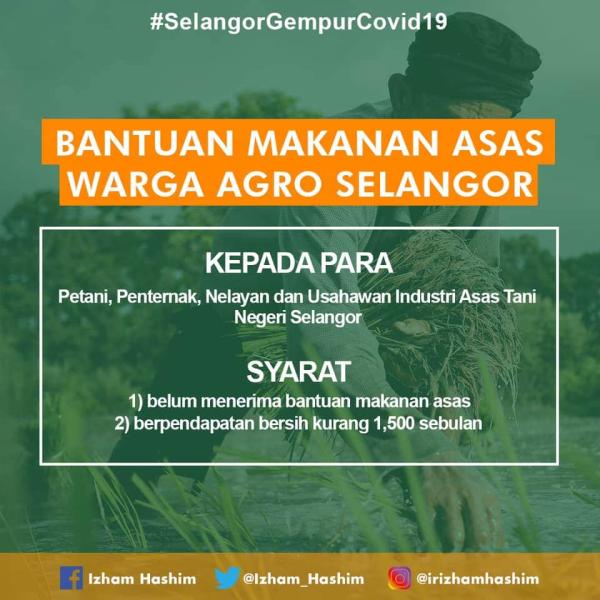 #SelangorGempurCovid19

BANTUAN MAKANAN ASAS WARGA AGRO SELANGOR

KEPADA PARA

Petani, Penternak, Nelayan dan Usahawan Industri Asas Tani Negeri Selangor

SYARAT

1) belum menerima bantuan makanan asas
2) berpendapatan bersih kurang 1,500 sebulan

Izham Hashim @Izham_Hashim @irizhamhashim